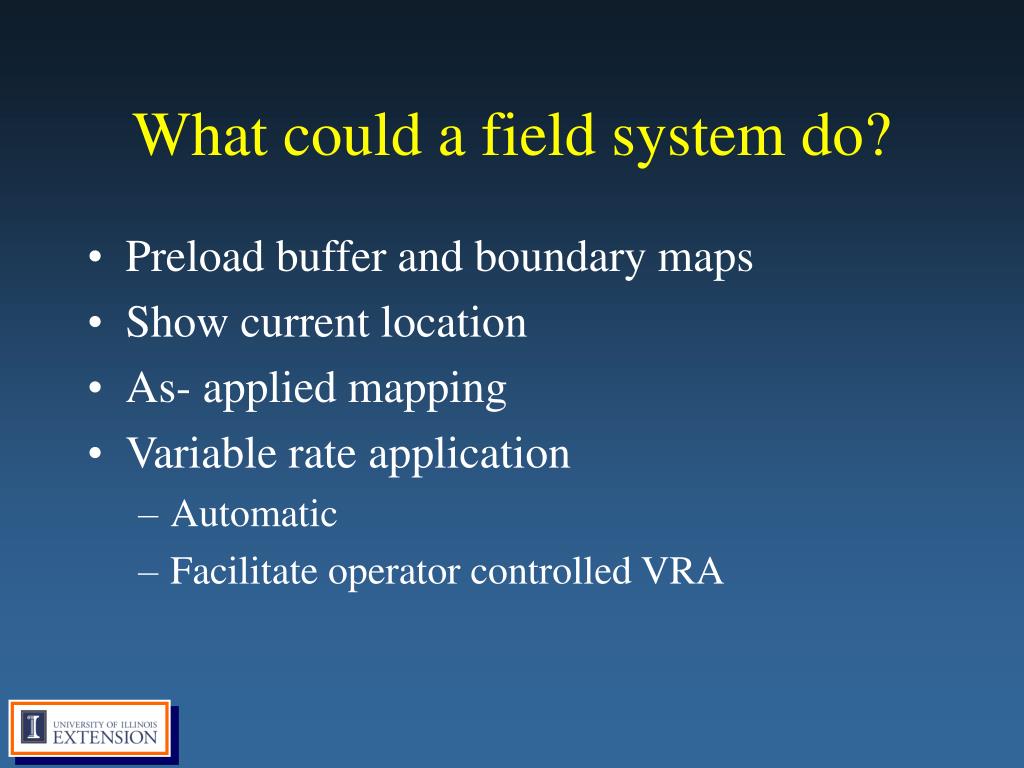 What could a field system do?

• Preload buffer and boundary maps
• Show current location
• As- applied mapping
• Variable rate application
– Automatic
– Facilitate operator controlled VRA

I UNIVERSITY OF ILLINOIS EXTENSION